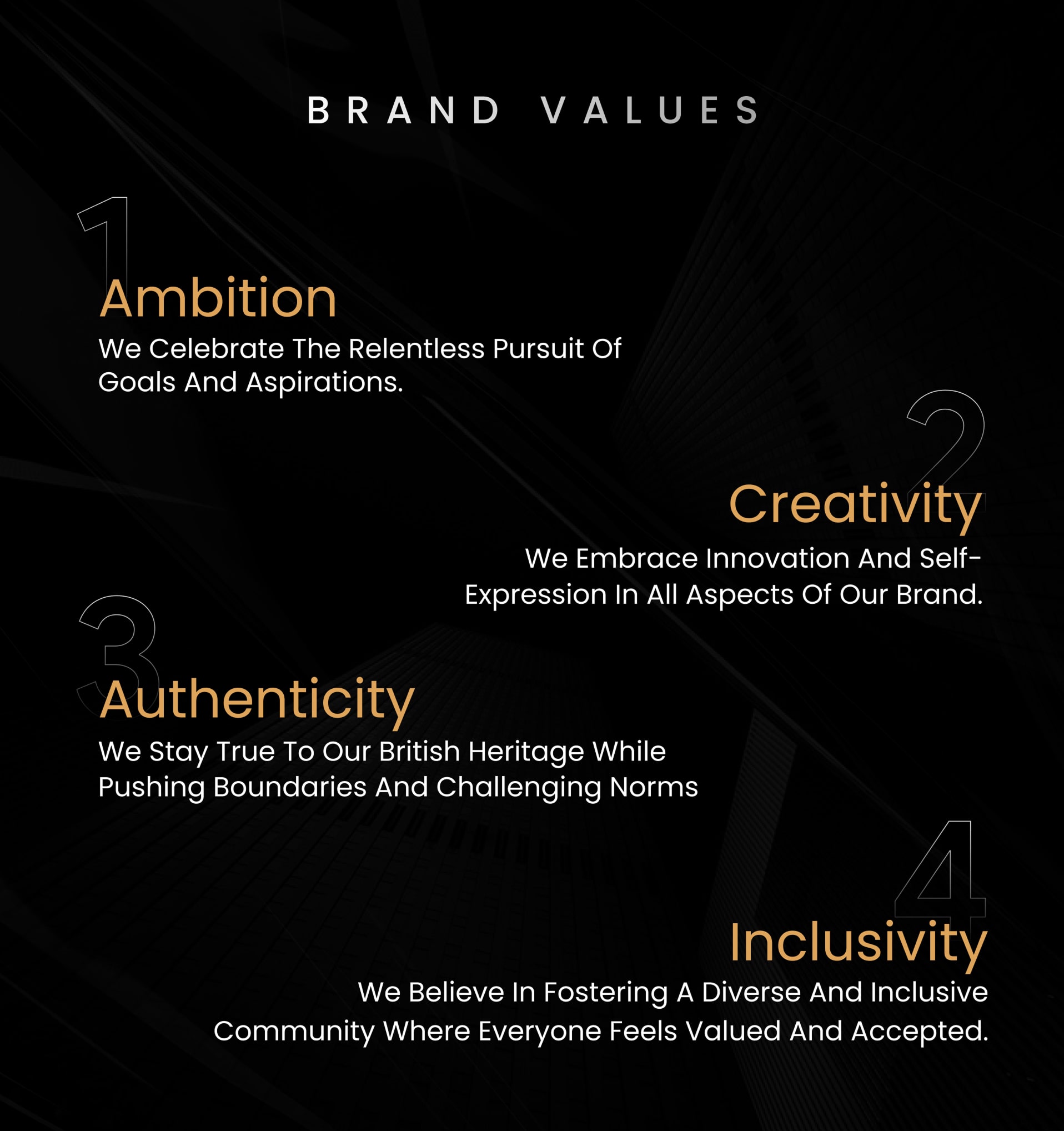 BRAND VALUES

1
Ambition
We Celebrate The Relentless Pursuit Of Goals And Aspirations.

2
Creativity
We Embrace Innovation And Self-Expression In All Aspects Of Our Brand.

3
Authenticity
We Stay True To Our British Heritage While Pushing Boundaries And Challenging Norms

4
Inclusivity
We Believe In Fostering A Diverse And Inclusive Community Where Everyone Feels Valued And Accepted.